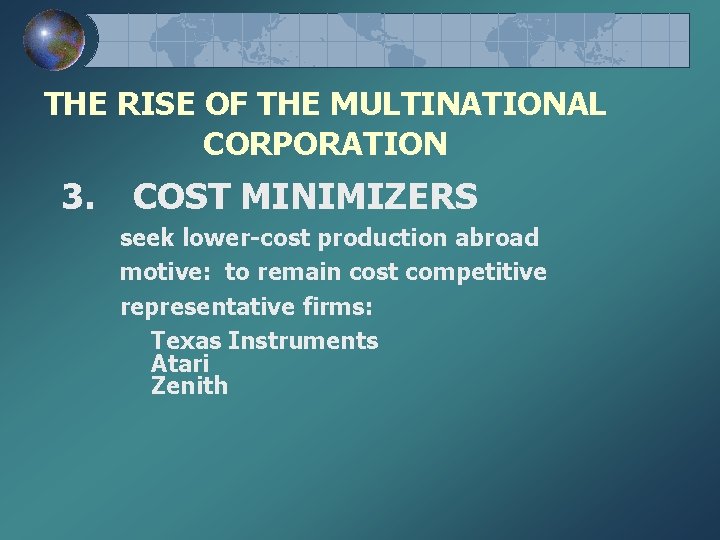 THE RISE OF THE MULTINATIONAL CORPORATION

3. COST MINIMIZERS

seek lower-cost production abroad

motive: to remain cost competitive

representative firms:

Texas Instruments
Atari
Zenith